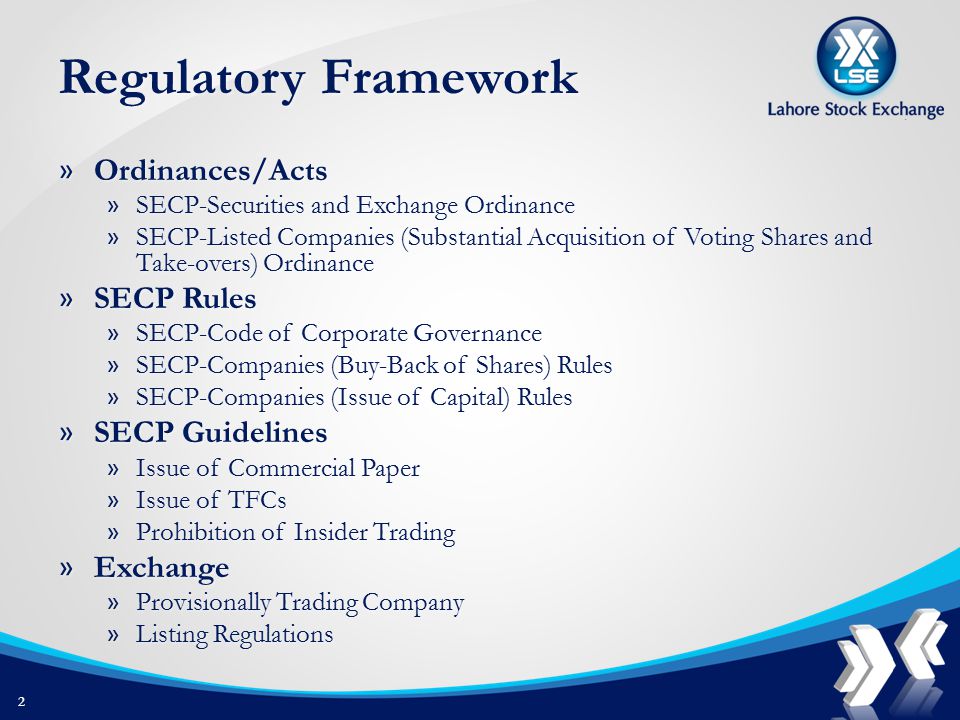 Regulatory Framework

LSE
Lahore Stock Exchange

» Ordinances/Acts
» SECP-Securities and Exchange Ordinance
» SECP-Listed Companies (Substantial Acquisition of Voting Shares and Take-overs) Ordinance
» SECP Rules
» SECP-Code of Corporate Governance
» SECP-Companies (Buy-Back of Shares) Rules
» SECP-Companies (Issue of Capital) Rules
» SECP Guidelines
» Issue of Commercial Paper
» Issue of TFCs
» Prohibition of Insider Trading
» Exchange
» Provisionally Trading Company
» Listing Regulations

2